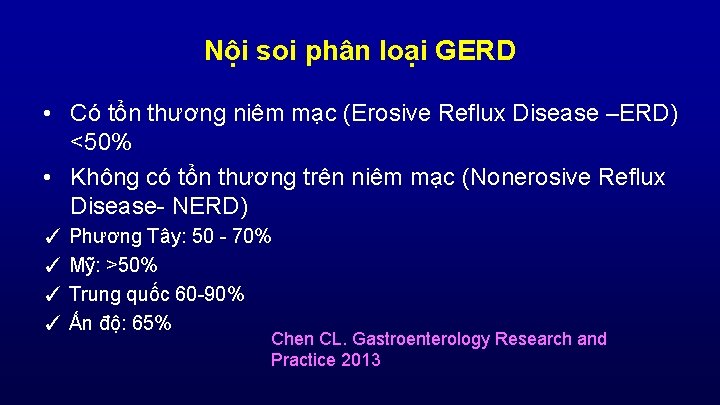 Nội soi phân loại GERD

• Có tổn thương niêm mạc (Erosive Reflux Disease –ERD) <50%

• Không có tổn thương trên niêm mạc (Nonerosive Reflux Disease- NERD)

✓ Phương Tây: 50 - 70%

✓ Mỹ: >50%

✓ Trung quốc 60-90%

✓ Ấn độ: 65%

Chen CL. Gastroenterology Research and Practice 2013